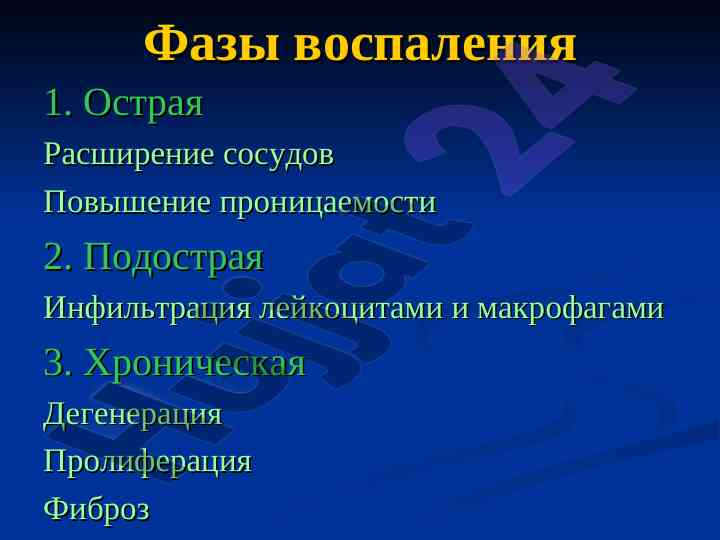 Фазы воспаления

1. Острая

Расширение сосудов

Повышение проницаемости

2. Подострая

Инфильтрация лейкоцитами и макрофагами

3. Хроническая

Дегенерация

Пролиферация

Фиброз

Hujjat24